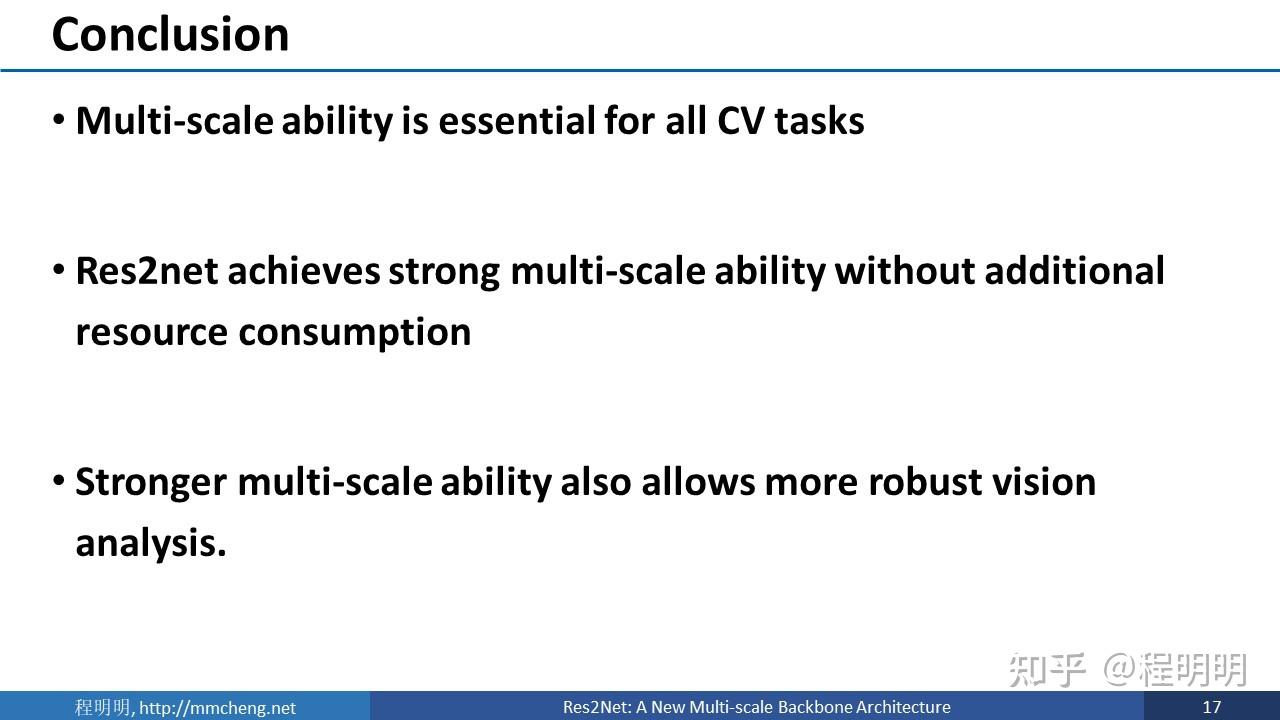 Conclusion

• Multi-scale ability is essential for all CV tasks

• Res2net achieves strong multi-scale ability without additional resource consumption

• Stronger multi-scale ability also allows more robust vision analysis.

知乎 @程明明

程明明, http://mmcheng.net

Res2Net: A New Multi-scale Backbone Architecture

17